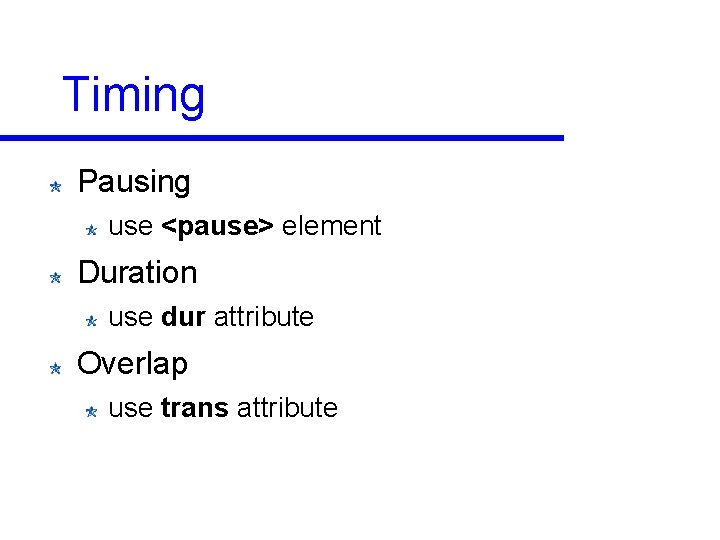 Timing

Pausing
use <pause> element

Duration
use dur attribute

Overlap
use trans attribute